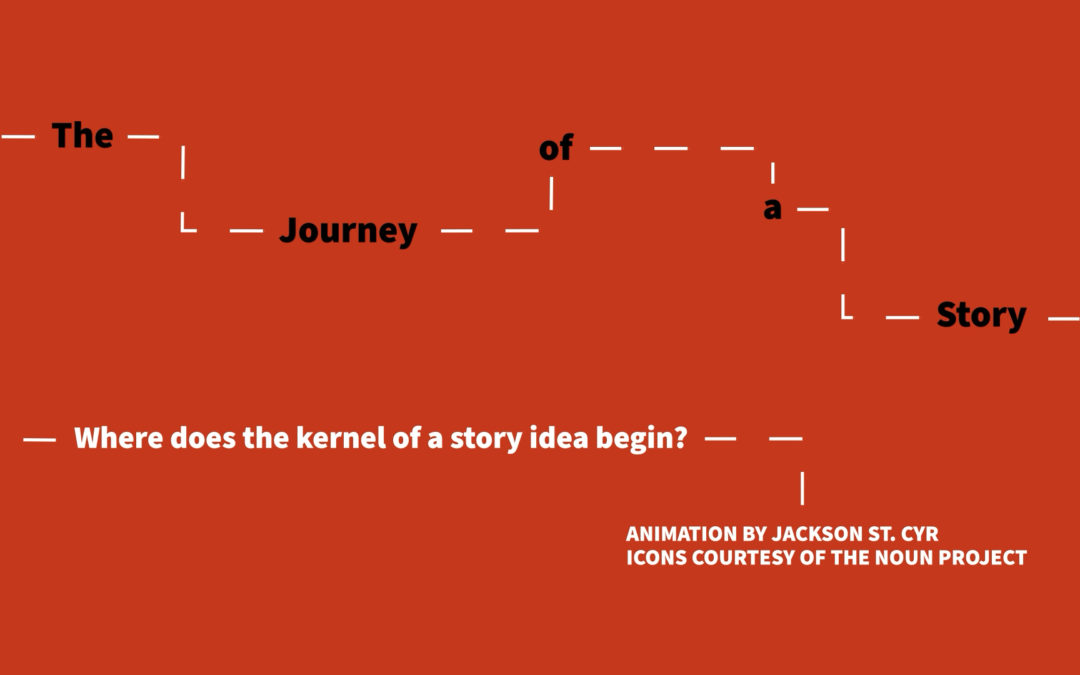 The Journey of a Story

Where does the kernel of a story idea begin?

ANIMATION BY JACKSON ST. CYR
ICONS COURTESY OF THE NOUN PROJECT